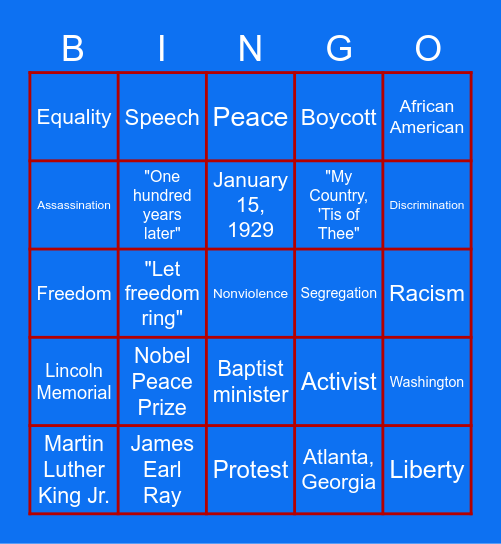 | B | I | N | G | O |
|---|---|---|---|---|
| Equality | Speech | Peace | Boycott | African American |
| Assassination | "One hundred years later" | January 15, 1929 | "My Country, 'Tis of Thee" | Discrimination |
| Freedom | "Let freedom ring" | Nonviolence | Segregation | Racism |
| Lincoln Memorial | Nobel Peace Prize | Baptist minister | Activist | Washington |
| Martin Luther King Jr. | James Earl Ray | Protest | Atlanta, Georgia | Liberty |